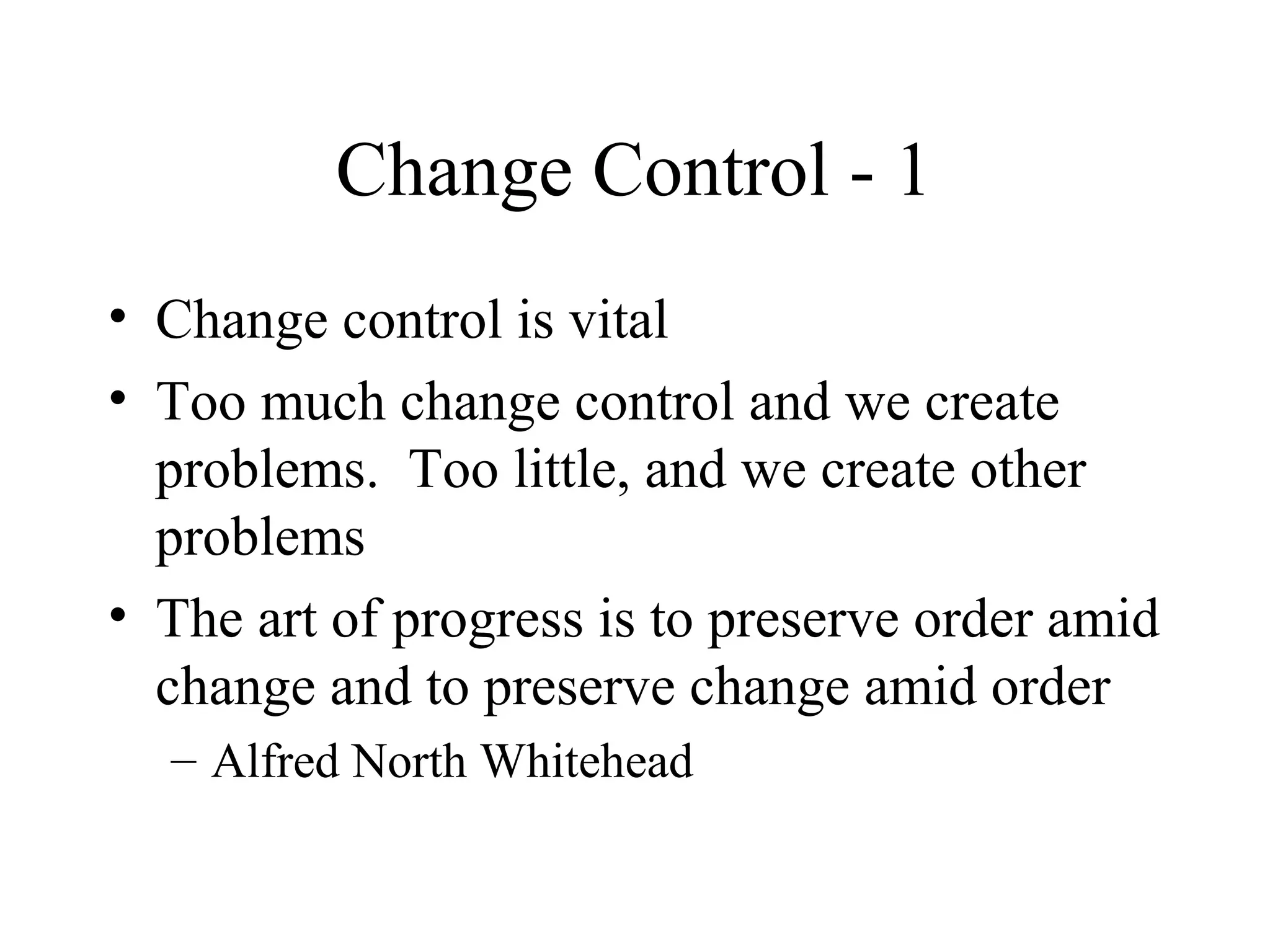 Change Control - 1

• Change control is vital
• Too much change control and we create problems. Too little, and we create other problems
• The art of progress is to preserve order amid change and to preserve change amid order
– Alfred North Whitehead